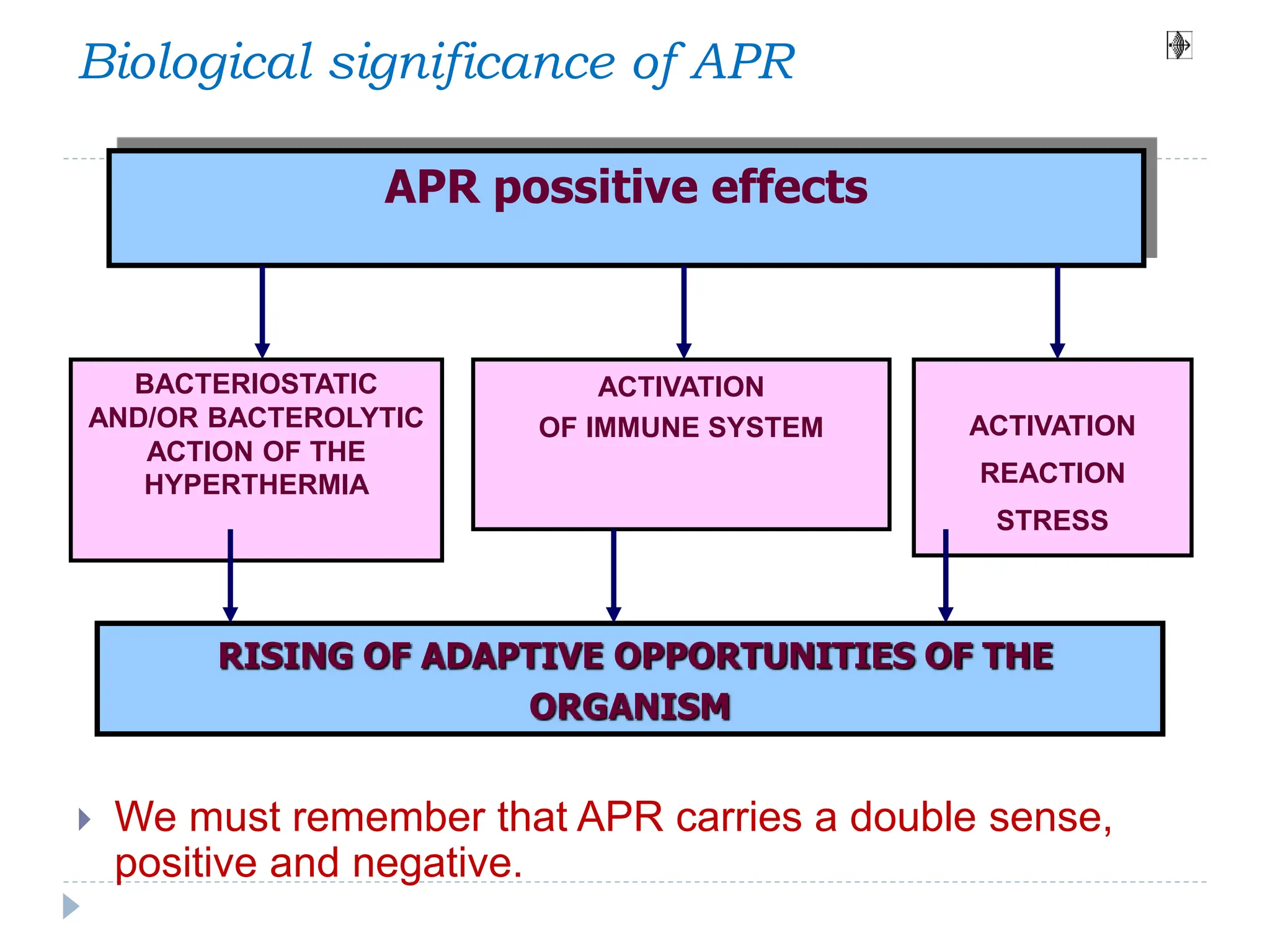 Biological significance of APR

APR possitive effects

BACTERIOSTATIC AND/OR BACTEROLYTIC ACTION OF THE HYPERTHERMIA

ACTIVATION OF IMMUNE SYSTEM

ACTIVATION REACTION STRESS

RISING OF ADAPTIVE OPPORTUNITIES OF THE ORGANISM

We must remember that APR carries a double sense, positive and negative.